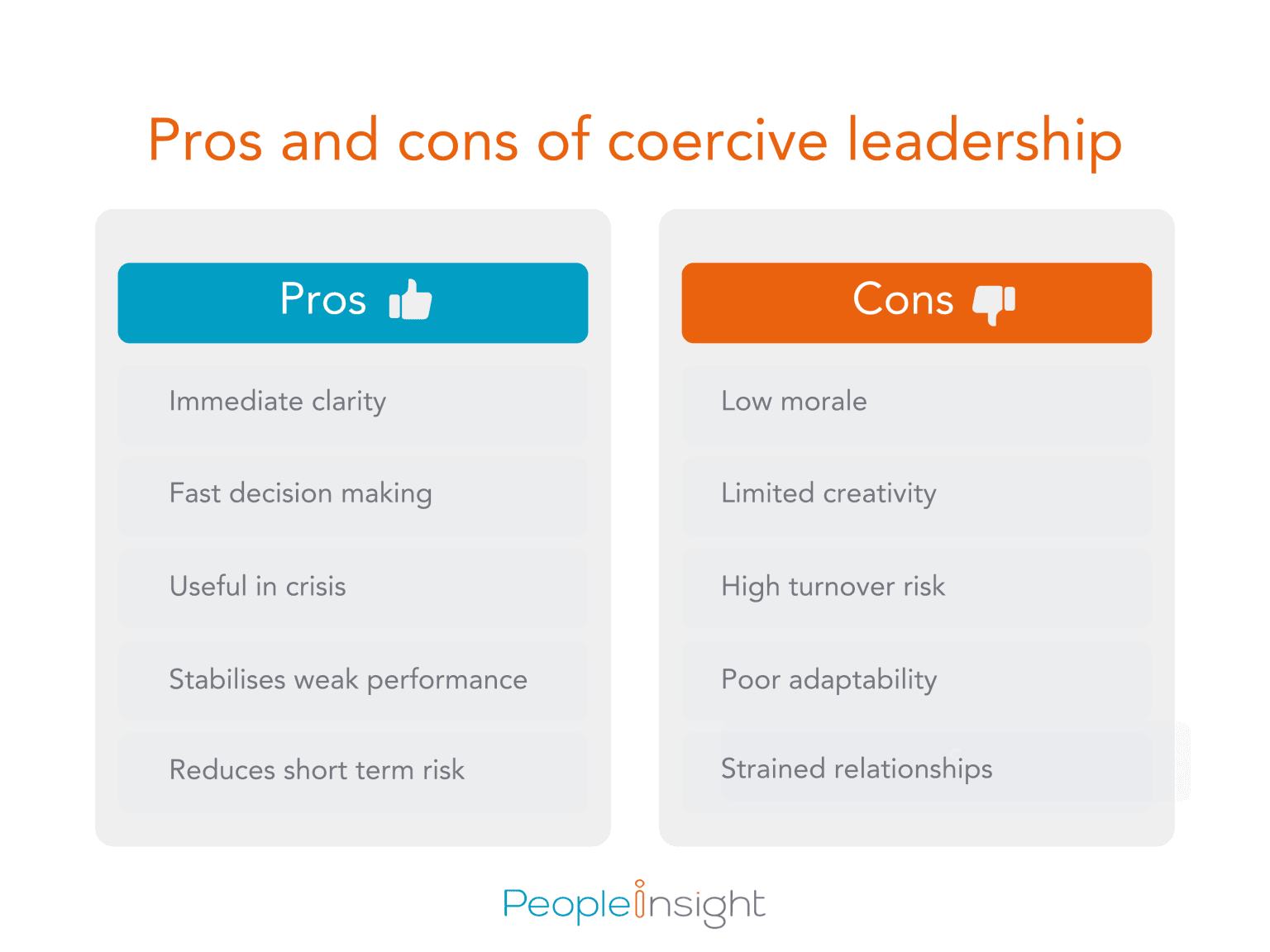 Pros and cons of coercive leadership

Pros

Immediate clarity

Fast decision making

Useful in crisis

Stabilises weak performance

Reduces short term risk

Cons

Low morale

Limited creativity

High turnover risk

Poor adaptability

Strained relationships

PeopleInsight